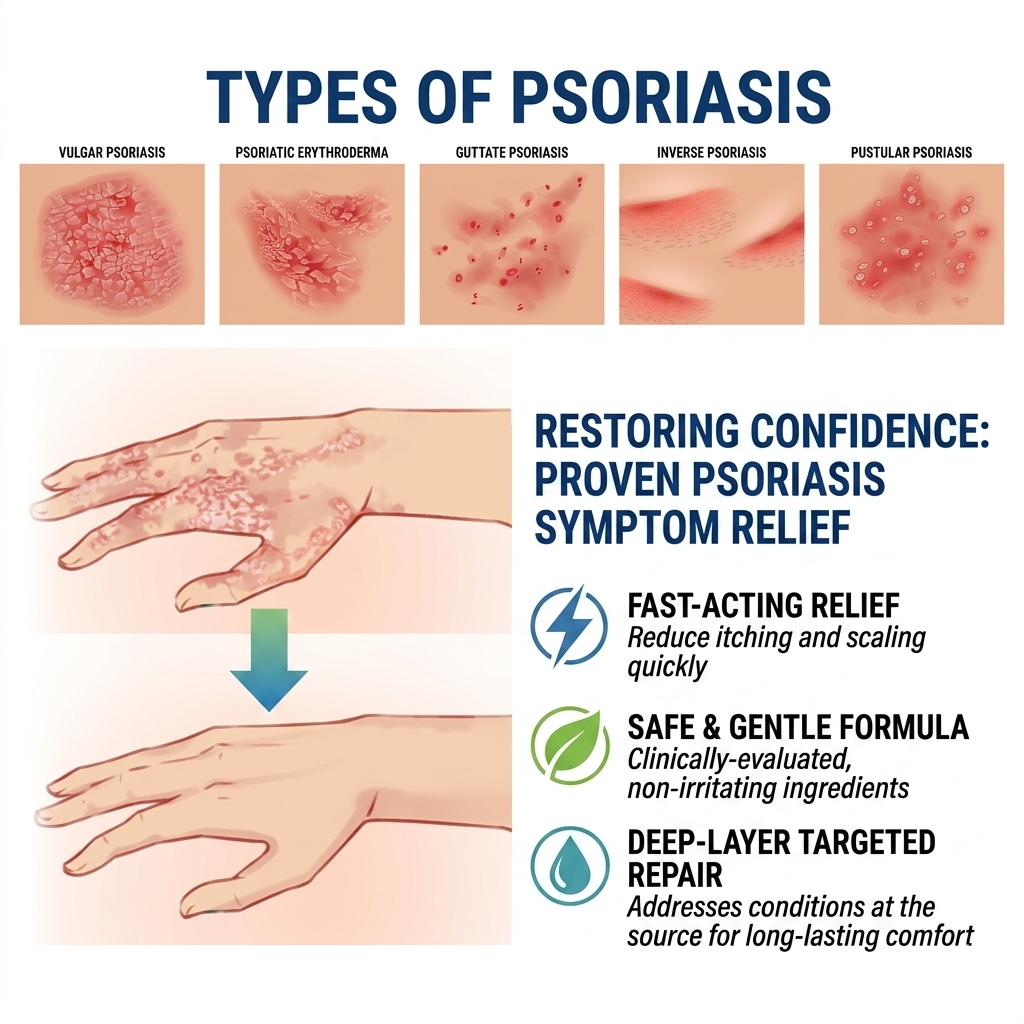 TYPES OF PSORIASIS

VULGAR PSORIASIS

PSORIATIC ERYTHRODERMA

GUTTATE PSORIASIS

INVERSE PSORIASIS

PUSTULAR PSORIASIS

RESTORING CONFIDENCE: PROVEN PSORIASIS SYMPTOM RELIEF

FAST-ACTING RELIEF
Reduce itching and scaling quickly

SAFE & GENTLE FORMULA
Clinically-evaluated, non-irritating ingredients

DEEP-LAYER TARGETED REPAIR
Addresses conditions at the source for long-lasting comfort